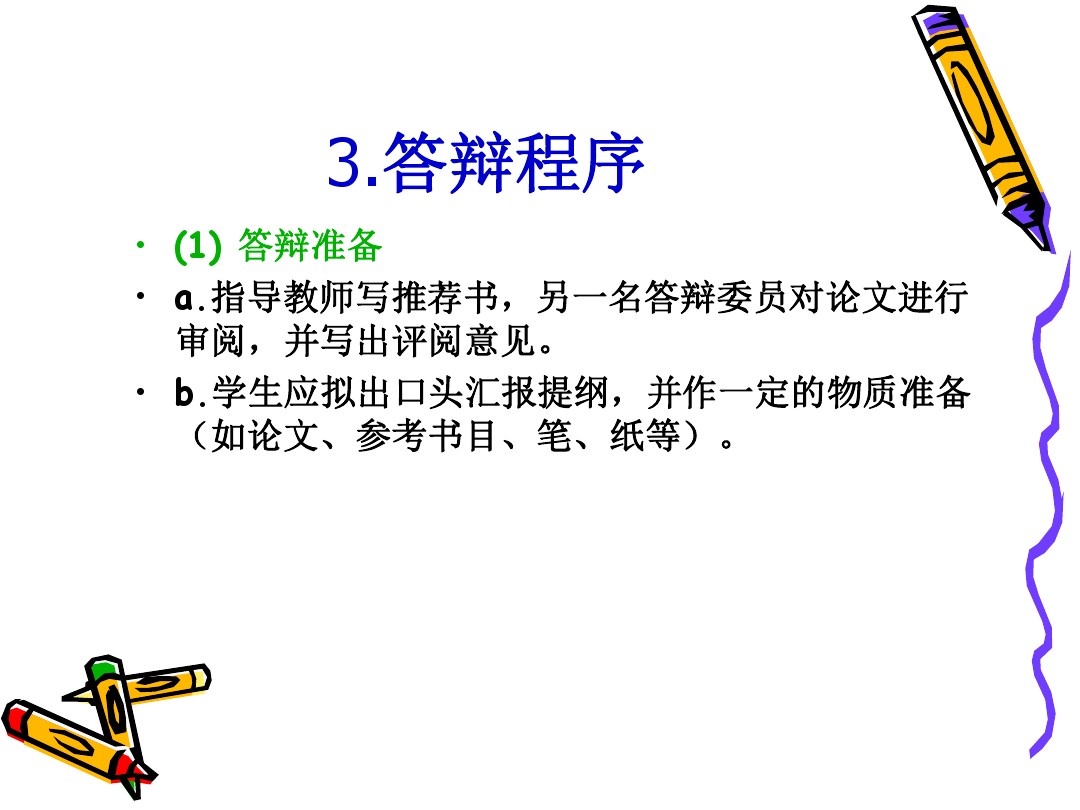 3.答辩程序

• (1) 答辩准备

• a.指导教师写推荐书，另一名答辩委员对论文进行审阅，并写出评阅意见。

• b.学生应拟出口头汇报提纲，并作一定的物质准备（如论文、参考书目、笔、纸等）。